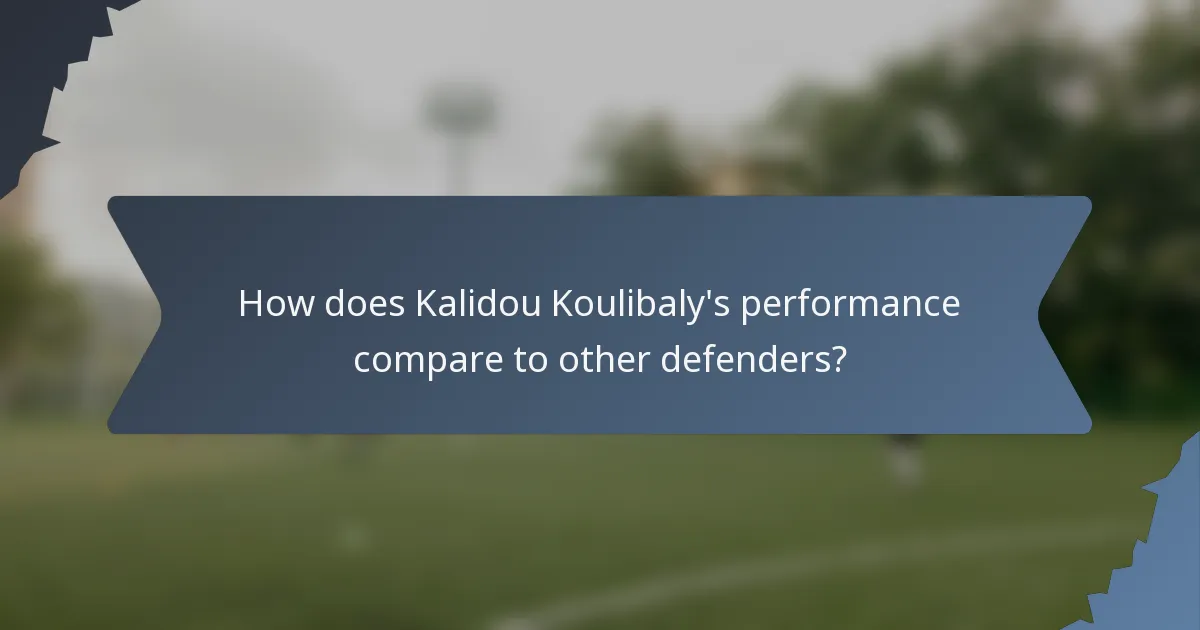 How does Kalidou Koulibaly's performance compare to other defenders?